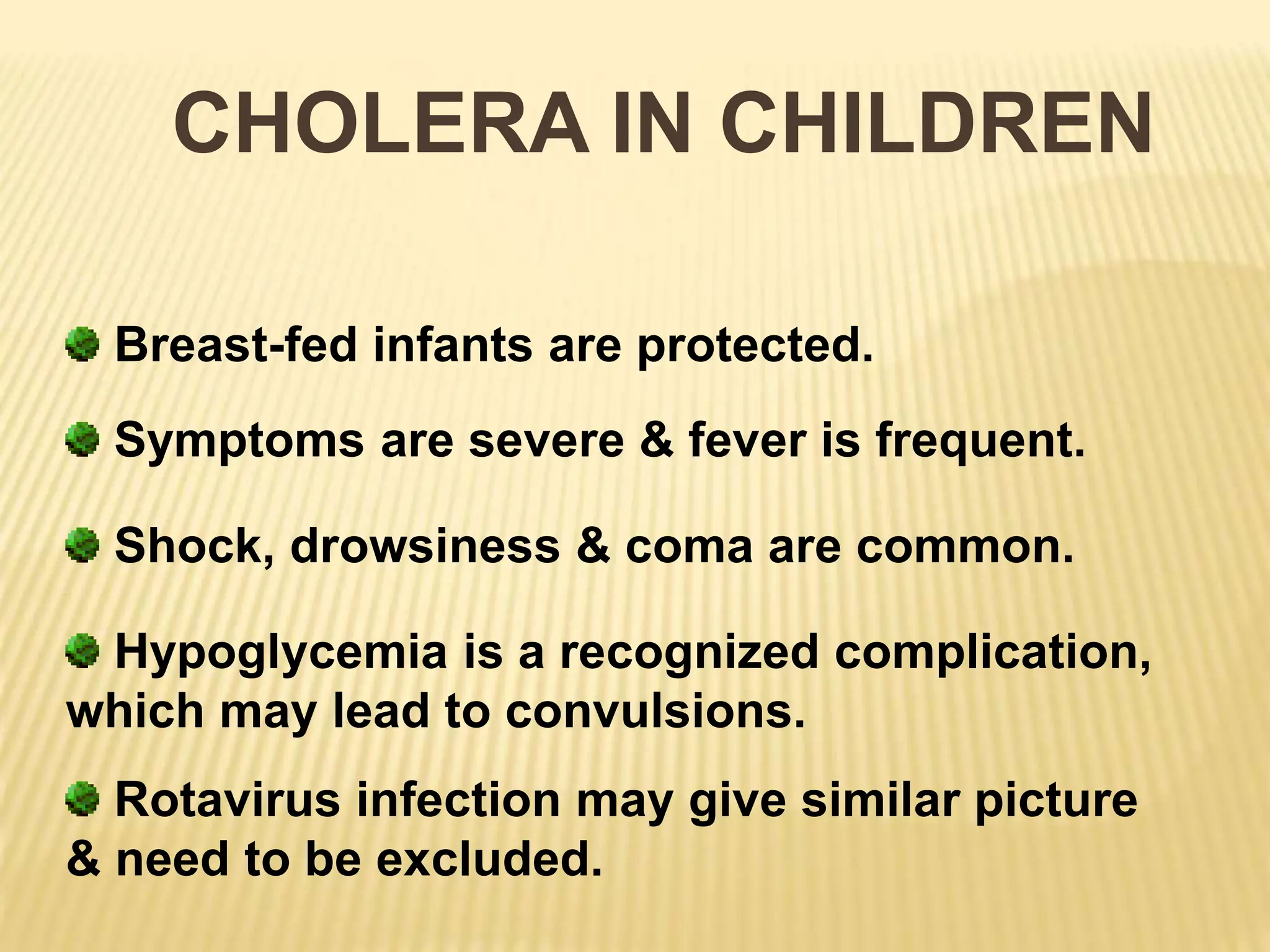 CHOLERA IN CHILDREN

Breast-fed infants are protected.

Symptoms are severe & fever is frequent.

Shock, drowsiness & coma are common.

Hypoglycemia is a recognized complication, which may lead to convulsions.

Rotavirus infection may give similar picture & need to be excluded.